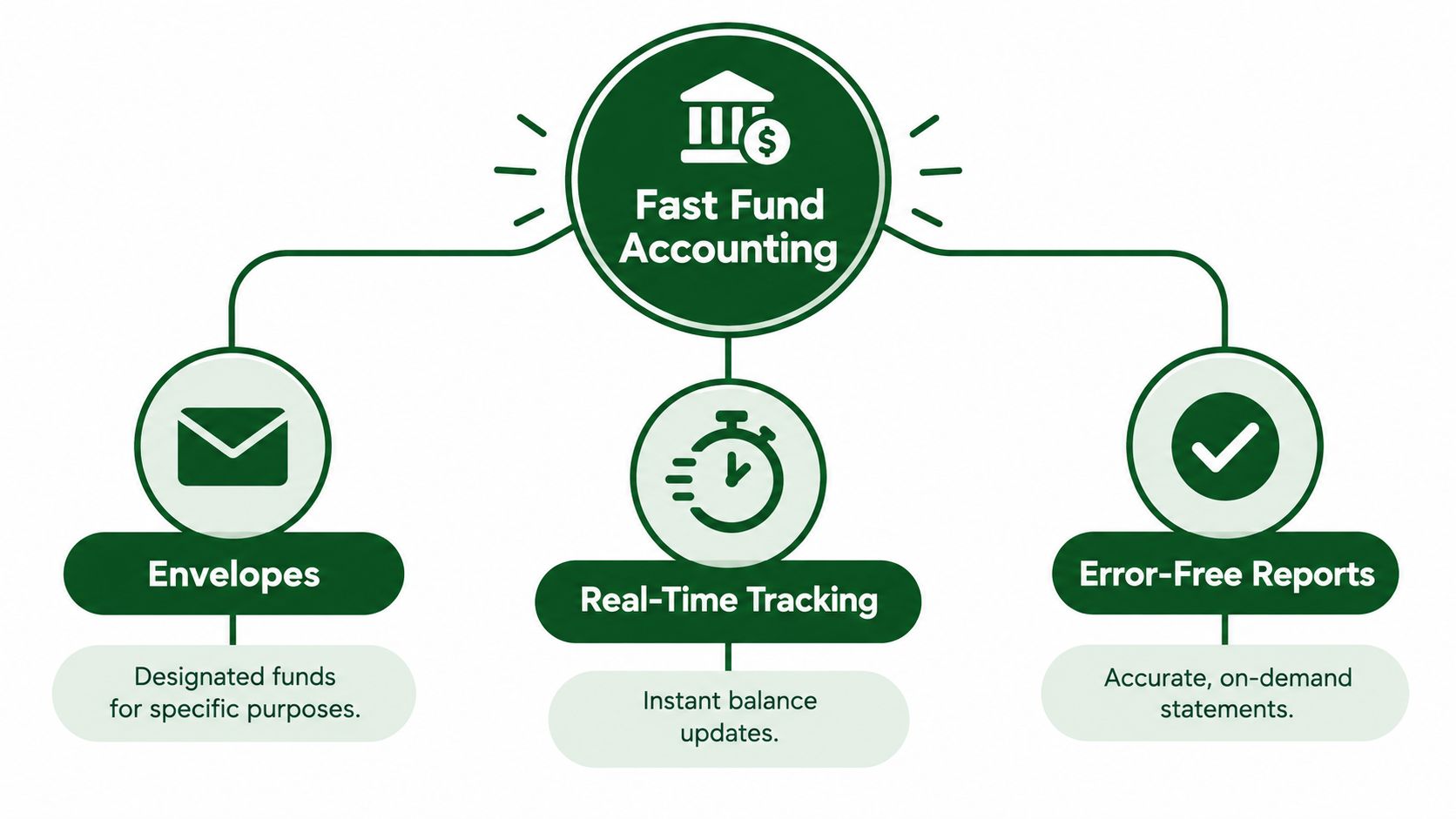 Fast Fund Accounting

Envelopes

Designated funds for specific purposes.

Real-Time Tracking

Instant balance updates.

Error-Free Reports

Accurate, on-demand statements.